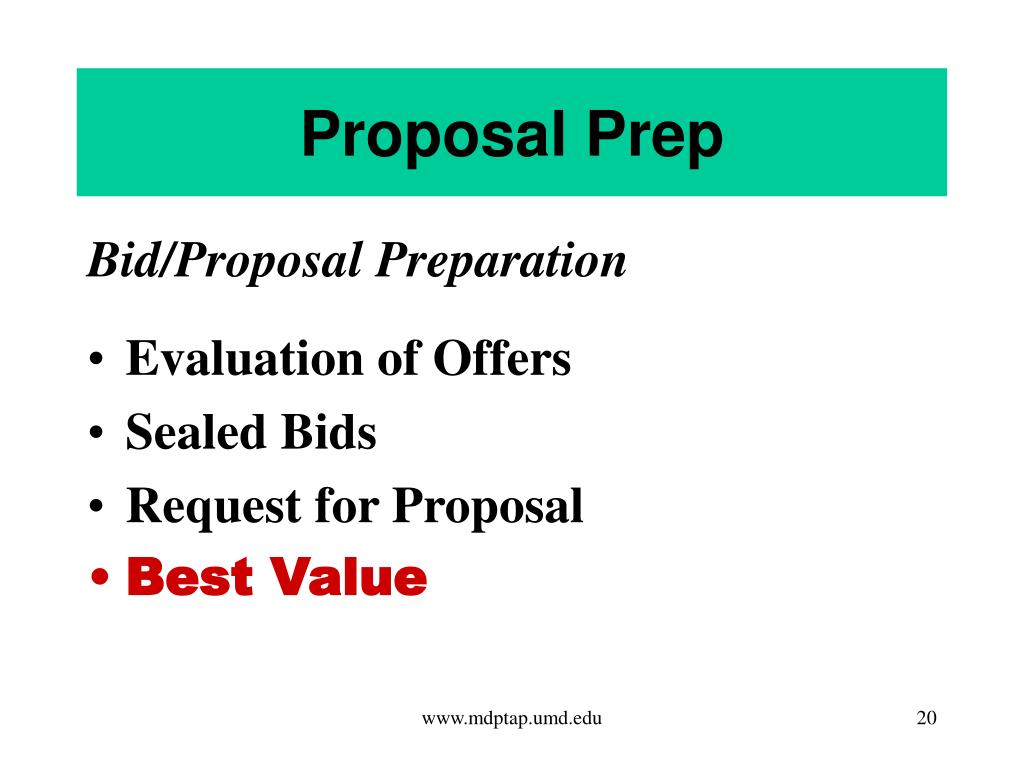 Proposal Prep

Bid/Proposal Preparation

• Evaluation of Offers
• Sealed Bids
• Request for Proposal
• Best Value

www.mdptap.umd.edu

20